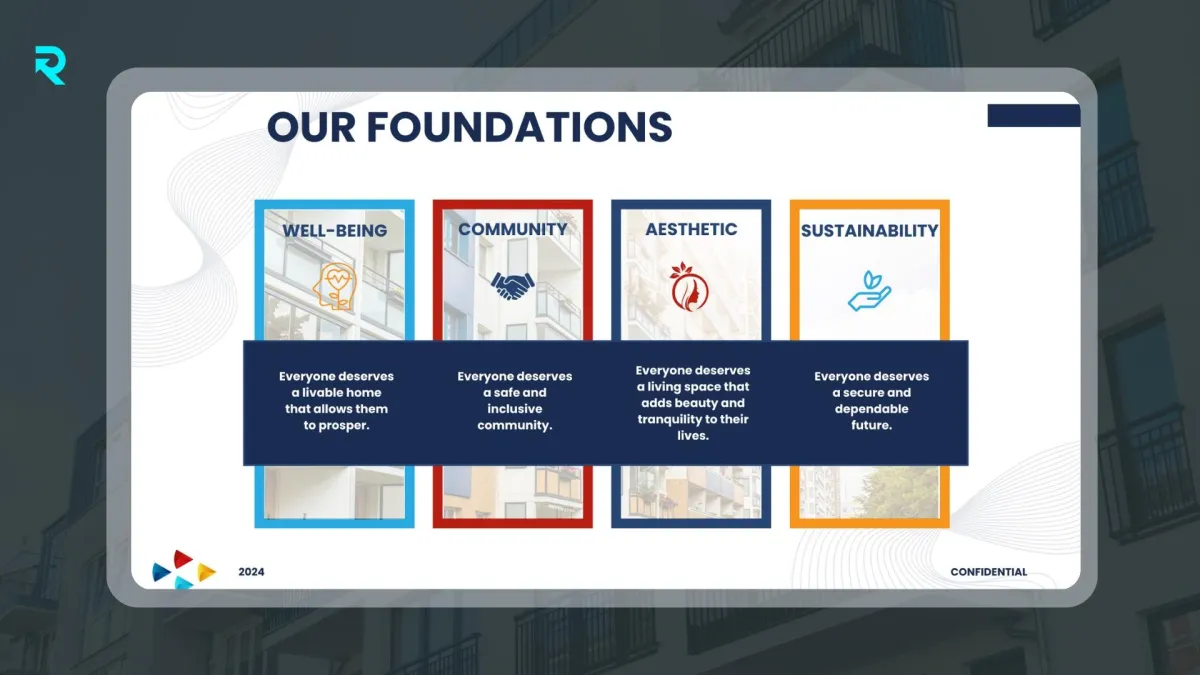 OUR FOUNDATIONS

WELL-BEING

Everyone deserves a livable home that allows them to prosper.

COMMUNITY

Everyone deserves a safe and inclusive community.

AESTHETIC

Everyone deserves a living space that adds beauty and tranquility to their lives.

SUSTAINABILITY

Everyone deserves a secure and dependable future.

2024

CONFIDENTIAL